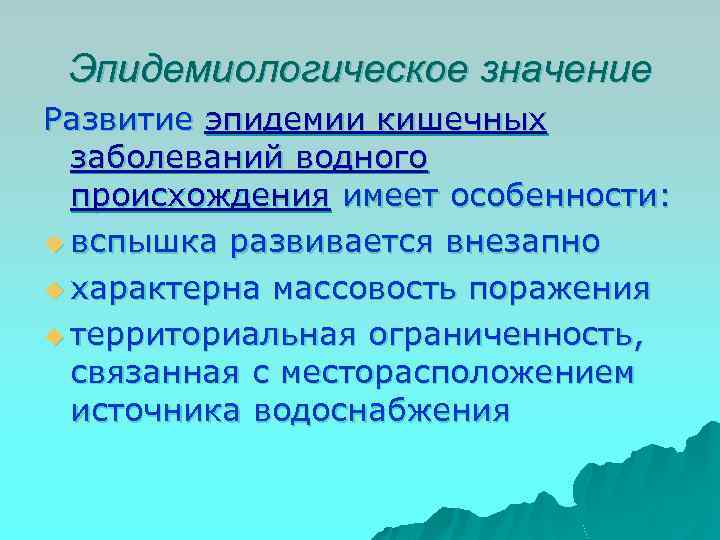 Эпидемиологическое значение

Развитие эпидемии кишечных заболеваний водного происхождения имеет особенности:

вспышка развивается внезапно

характерна массовость поражения

территориальная ограниченность, связанная с месторасположением источника водоснабжения